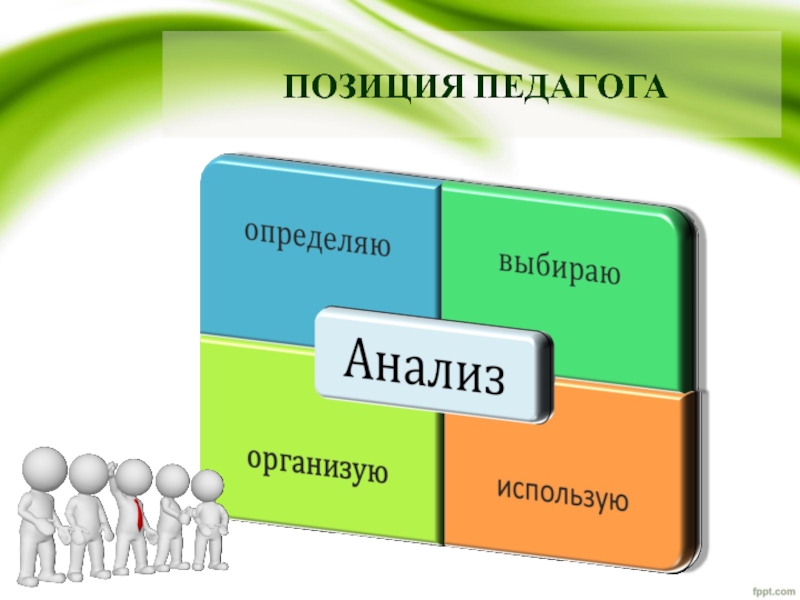 ПОЗИЦИЯ ПЕДАГОГА

определяю

выбираю

Анализ

организую

использую

fppt.com